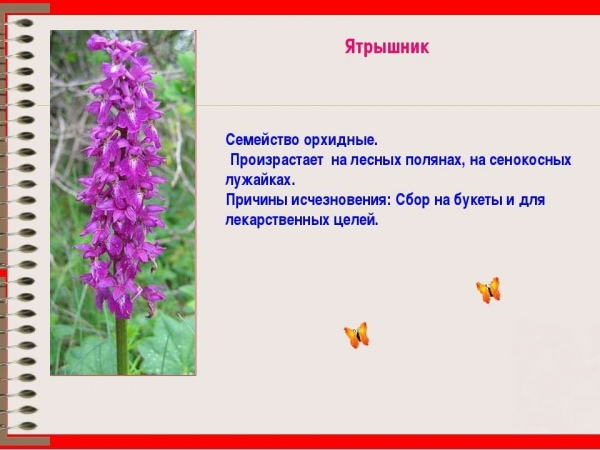 Ятрышник

Семейство орхидные.
Произрастает на лесных полянах, на сенокосных лужайках.
Причины исчезновения: Сбор на букеты и для лекарственных целей.